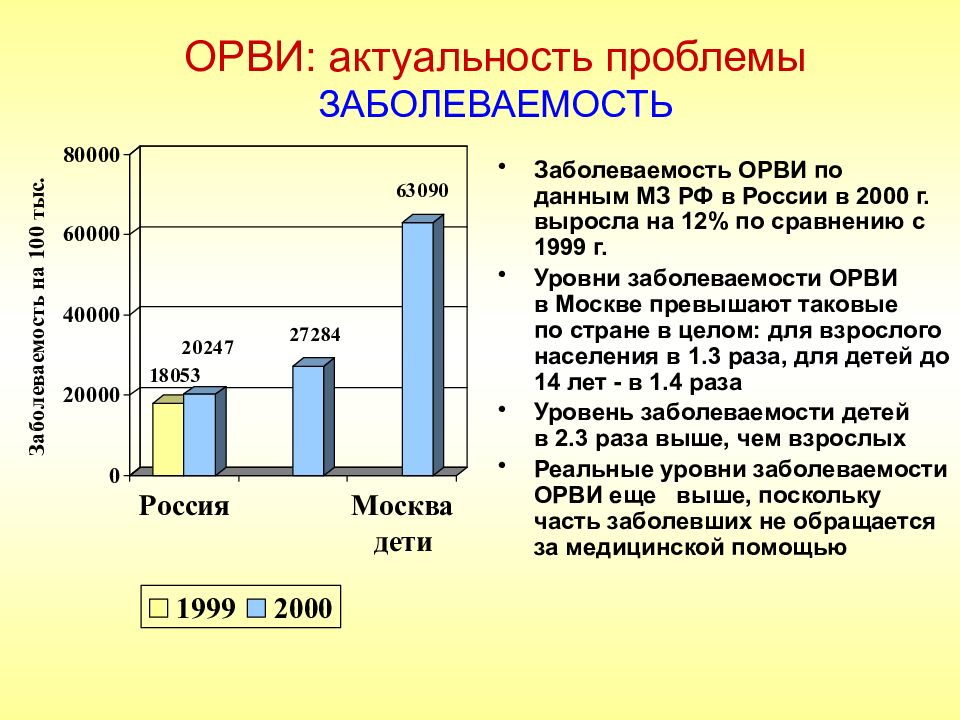 ОРВИ: актуальность проблемы
ЗАБОЛЕВАЕМОСТЬ

Заболеваемость на 100 тыс.

80000
60000
40000
20000
0

18053
20247
27284
63090

Россия
Москва
дети

1999 2000

• Заболеваемость ОРВИ по данным МЗ РФ в России в 2000 г. выросла на 12% по сравнению с 1999 г.

• Уровни заболеваемости ОРВИ в Москве превышают таковые по стране в целом: для взрослого населения в 1.3 раза, для детей до 14 лет - в 1.4 раза

• Уровень заболеваемости детей в 2.3 раза выше, чем взрослых

• Реальные уровни заболеваемости ОРВИ еще выше, поскольку часть заболевших не обращается за медицинской помощью